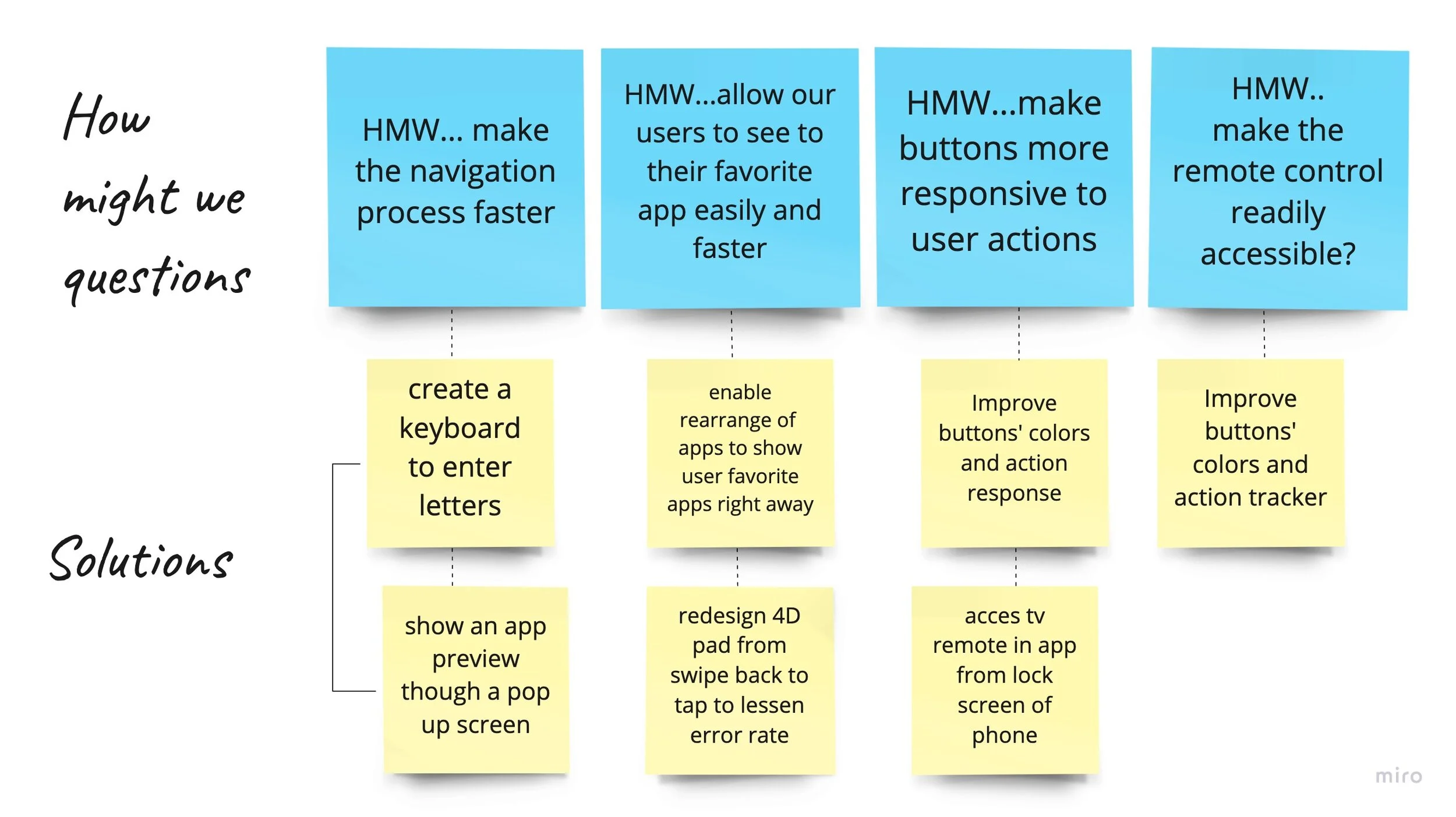 How might we questions

HMW... make the navigation process faster

HMW...allow our users to see to their favorite app easily and faster

HMW...make buttons more responsive to user actions

HMW.. make the remote control readily accessible?

Solutions

create a keyboard to enter letters

enable rearrange of apps to show user favorite apps right away

Improve buttons' colors and action response

Improve buttons' colors and action tracker

show an app preview though a pop up screen

redesign 4D pad from swipe back to tap to lessen error rate

acces tv remote in app from lock screen of phone

miro